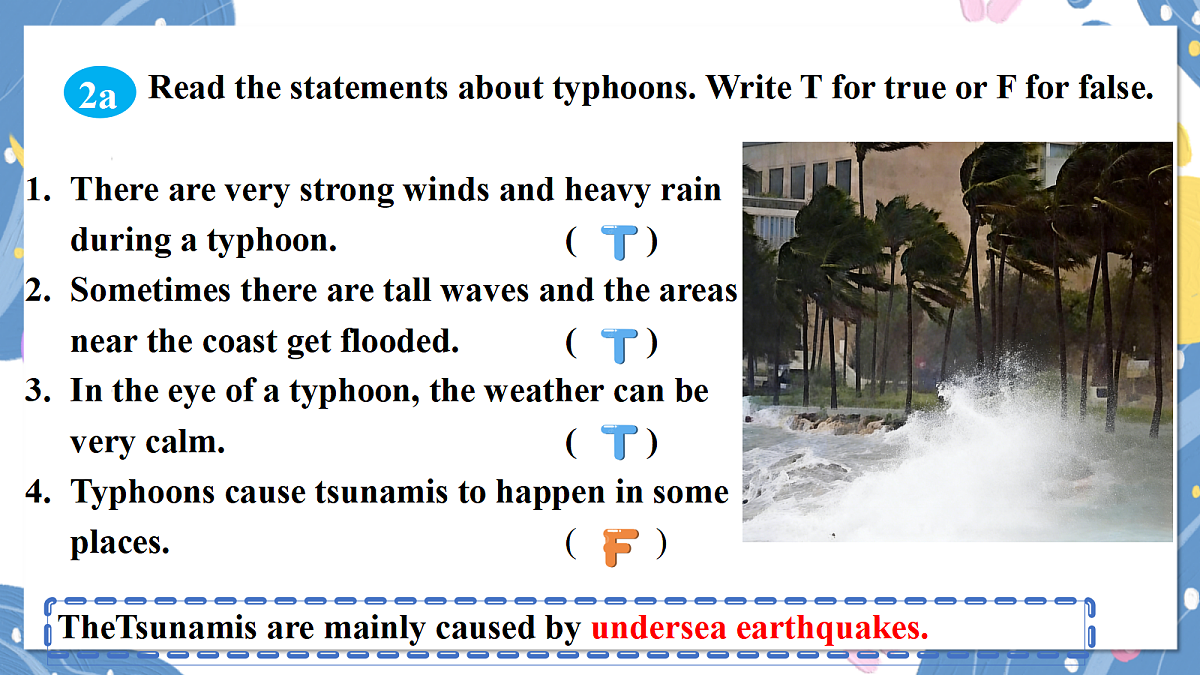 2a Read the statements about typhoons. Write T for true or F for false.

1. There are very strong winds and heavy rain during a typhoon. ( T )
2. Sometimes there are tall waves and the areas near the coast get flooded. ( T )
3. In the eye of a typhoon, the weather can be very calm. ( T )
4. Typhoons cause tsunamis to happen in some places. ( F )

TheTsunamis are mainly caused by undersea earthquakes.